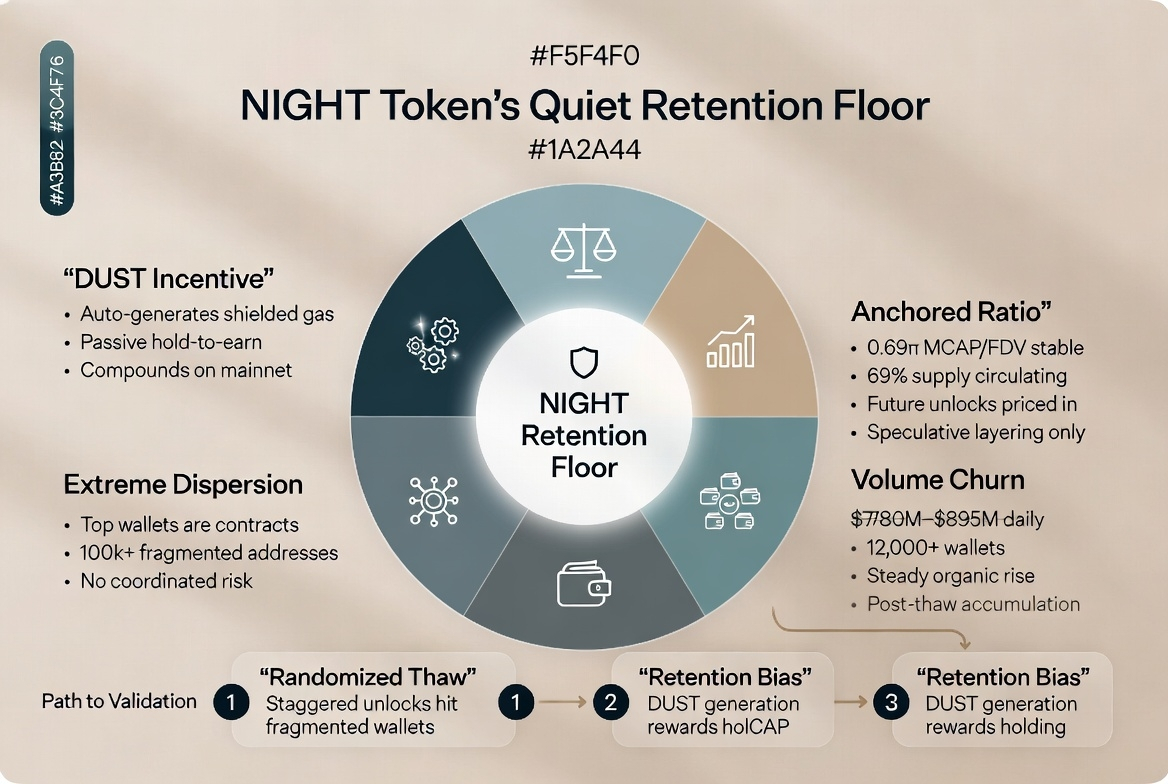 #A3B82 #3C4F76

#F5F4F0

NIGHT Token's Quiet Retention Floor

#1A2A44

"DUST Incentive"
• Auto-generates shielded gas
• Passive hold-to-earn
• Compounds on mainnet

Extreme Dispersion
• Top wallets are contracts
• 100k+ fragmented addresses
• No coordinated risk

NIGHT Retention Floor

Anchored Ratio"
• 0.69π MCAP/FDV stable
• 69% supply circulating
• Future unlocks priced in
• Speculative layering only

Volume Churn
$7780M–$895M daily
• 12,000+ wallets
• Steady organic rise
• Post-thaw accumulation

Path to Validation
1 "Randomized Thaw" Staggered unlocks hit fragmented wallets
1
2 "Retention Bias" DUST generation rewards holCAP
3 "Retention Bias" DUST generation rewards holding